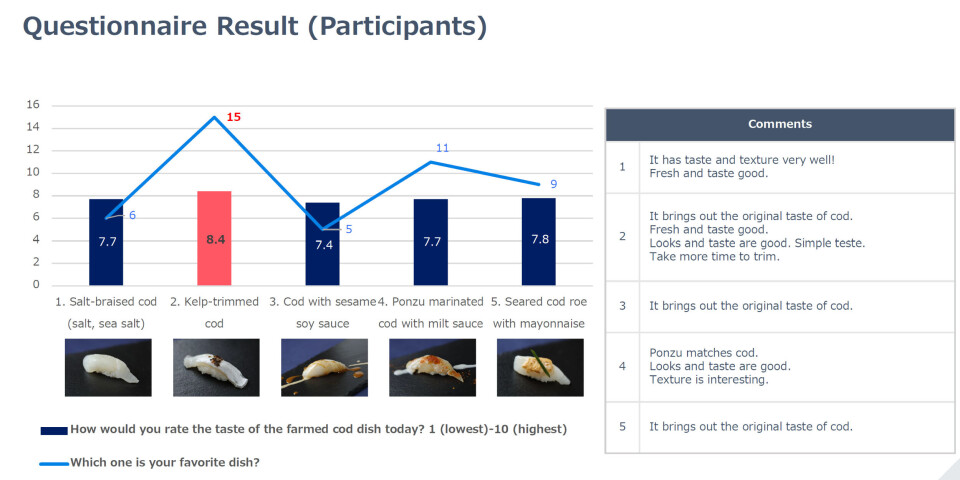 Questionnaire Result (Participants)

16
14
12
10
8
6
4
2
0

15
11
9
6
5

7.7
8.4
7.4
7.7
7.8

1. Salt-braised cod (salt, sea salt)
2. Kelp-trimmed cod
3. Cod with sesame soy sauce
4. Ponzu marinated cod with milt sauce
5. Seared cod roe with mayonnaise

How would you rate the taste of the farmed cod dish today? 1 (lowest)-10 (highest)

Which one is your favorite dish?

| | Comments |
|---|---|
| 1 | It has taste and texture very well! Fresh and taste good. |
| 2 | It brings out the original taste of cod. Fresh and taste good. Looks and taste are good. Simple teste. Take more time to trim. |
| 3 | It brings out the original taste of cod. |
| 4 | Ponzu matches cod. Looks and taste are good. Texture is interesting. |
| 5 | It brings out the original taste of cod. |